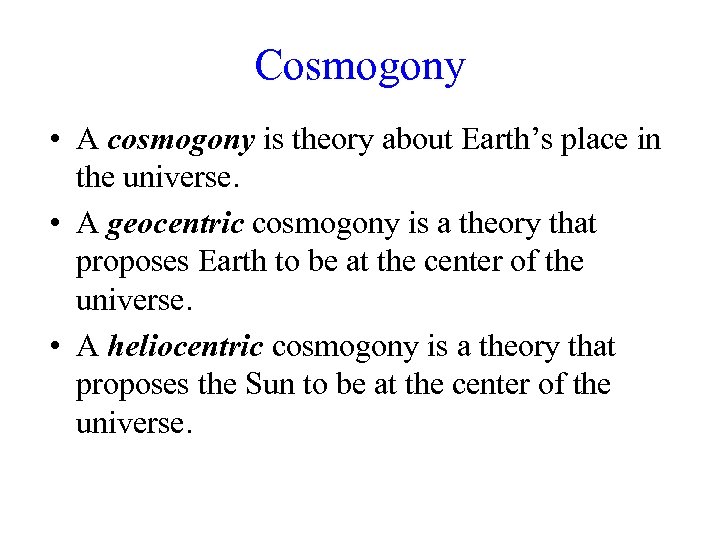 Cosmogony

• A cosmogony is theory about Earth's place in the universe.

• A geocentric cosmogony is a theory that proposes Earth to be at the center of the universe.

• A heliocentric cosmogony is a theory that proposes the Sun to be at the center of the universe.